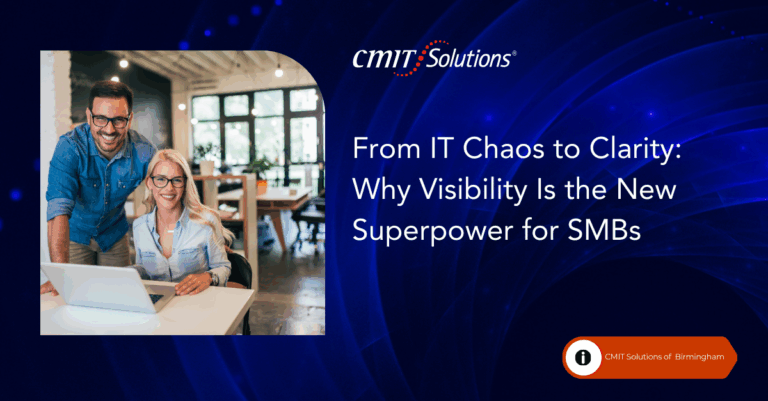 CMIT Solutions®

From IT Chaos to Clarity: Why Visibility Is the New Superpower for SMBs

CMIT Solutions of Birmingham